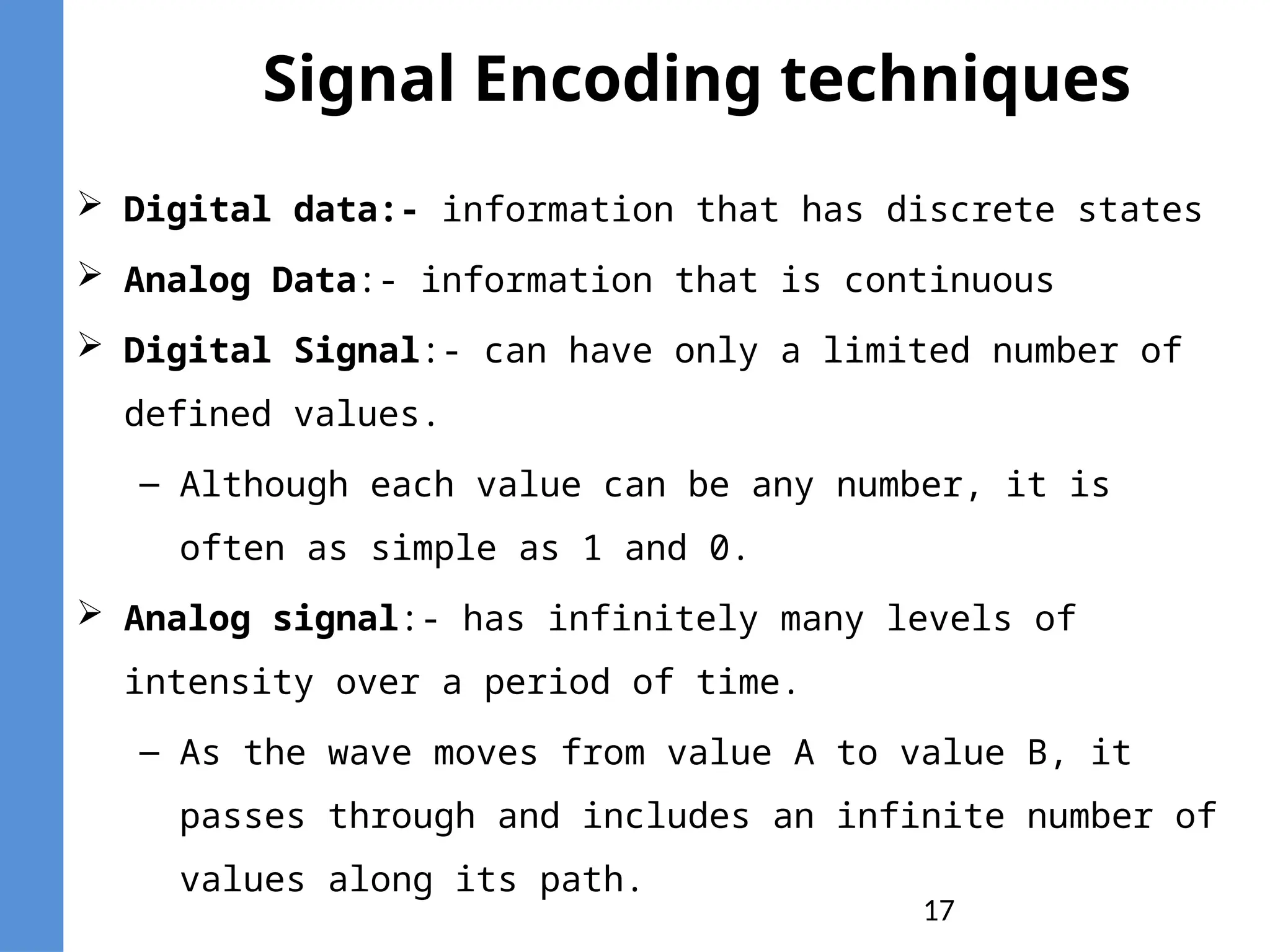 Signal Encoding techniques

➢ Digital data:- information that has discrete states

➢ Analog Data:- information that is continuous

➢ Digital Signal:- can have only a limited number of defined values.

– Although each value can be any number, it is often as simple as 1 and 0.

➢ Analog signal:- has infinitely many levels of intensity over a period of time.

– As the wave moves from value A to value B, it passes through and includes an infinite number of values along its path.

17